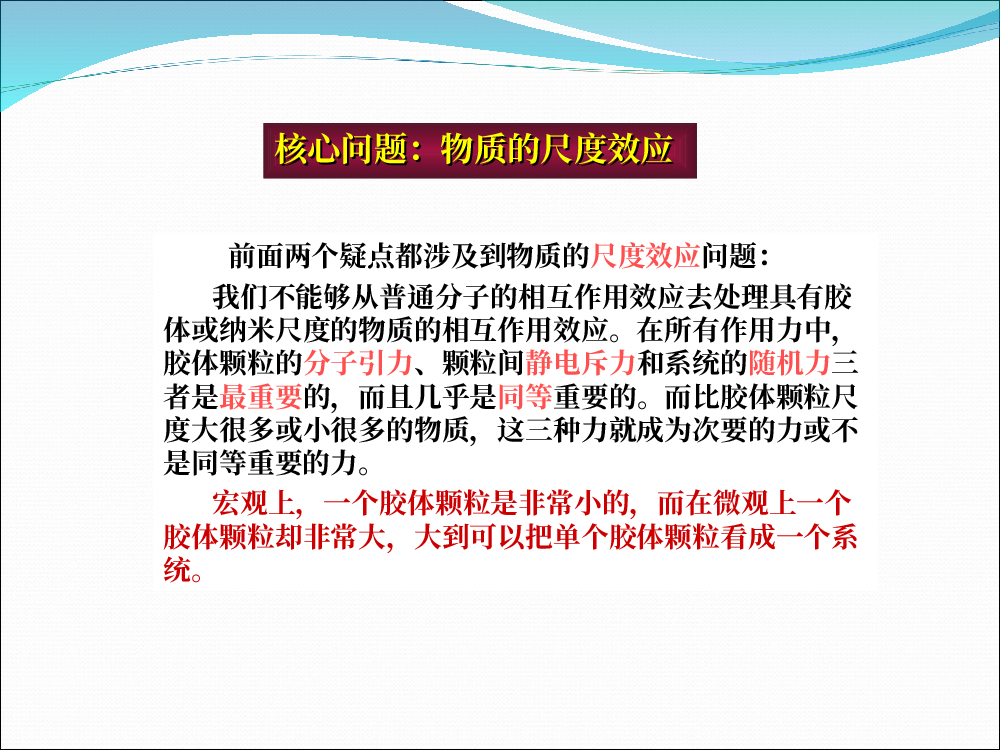 核心问题：物质的尺度效应

前面两个疑点都涉及到物质的尺度效应问题：

我们不能够从普通分子的相互作用效应去处理具有胶体或纳米尺度的物质的相互作用效应。在所有作用力中，胶体颗粒的分子引力、颗粒间静电斥力和系统的随机力三者是最重要的，而且几乎是同等重要的。而比胶体颗粒尺度大很多或小很多的物质，这三种力就成为次要的力或不是同等重要的力。

宏观上，一个胶体颗粒是非常小的，而在微观上一个胶体颗粒却非常大，大到可以把单个胶体颗粒看成一个系统。